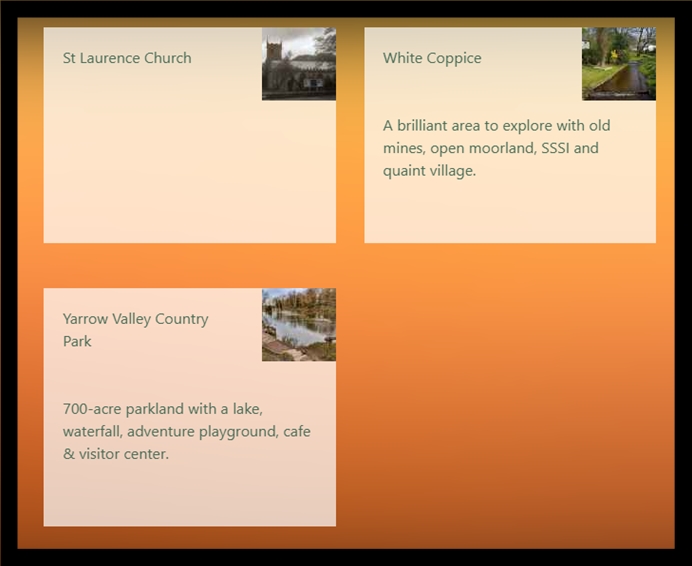 St Laurence Church

White Coppice

A brilliant area to explore with old mines, open moorland, SSSI and quaint village.

Yarrow Valley Country Park

700-acre parkland with a lake, waterfall, adventure playground, cafe & visitor center.